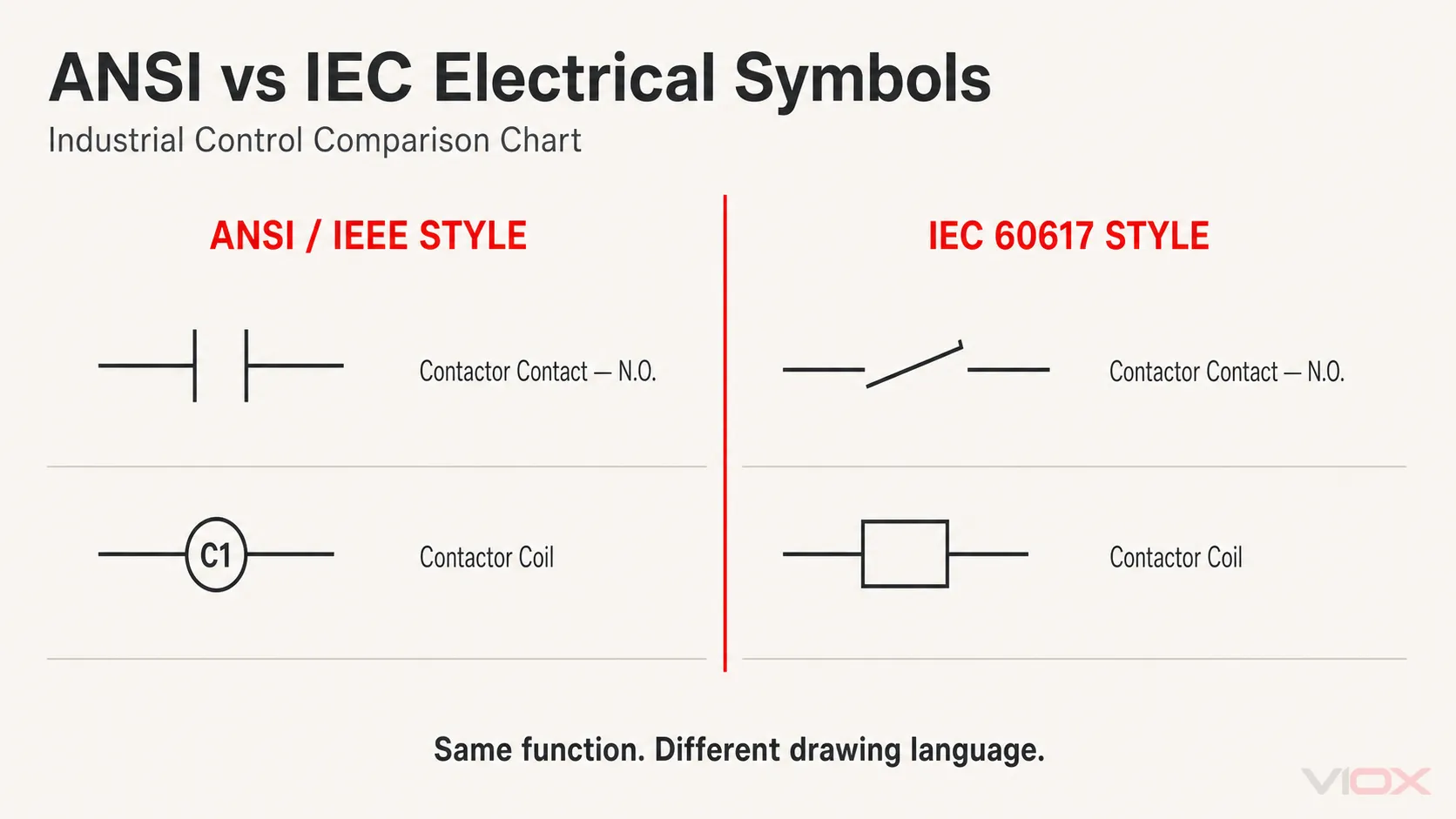 ANSI vs IEC Electrical Symbols
Industrial Control Comparison Chart

ANSI / IEEE STYLE

Contactor Contact — N.O.

C1

Contactor Coil

IEC 60617 STYLE

Contactor Contact — N.O.

Contactor Coil

Same function. Different drawing language.

VIOX